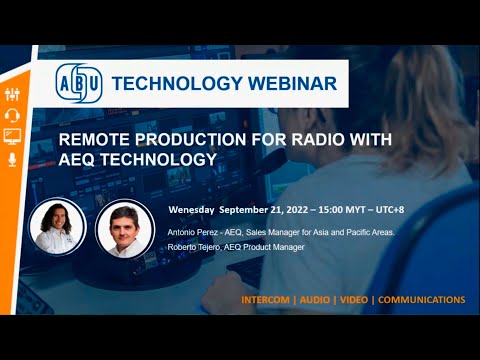 ABU TECHNOLOGY WEBINAR

REMOTE PRODUCTION FOR RADIO WITH AEQ TECHNOLOGY

Wenesday September 21, 2022 – 15:00 MYT – UTC+8

Antonio Perez - AEQ, Sales Manager for Asia and Pacific Areas.

Roberto Tejero, AEQ Product Manager

INTERCOM | AUDIO | VIDEO | COMMUNICATIONS